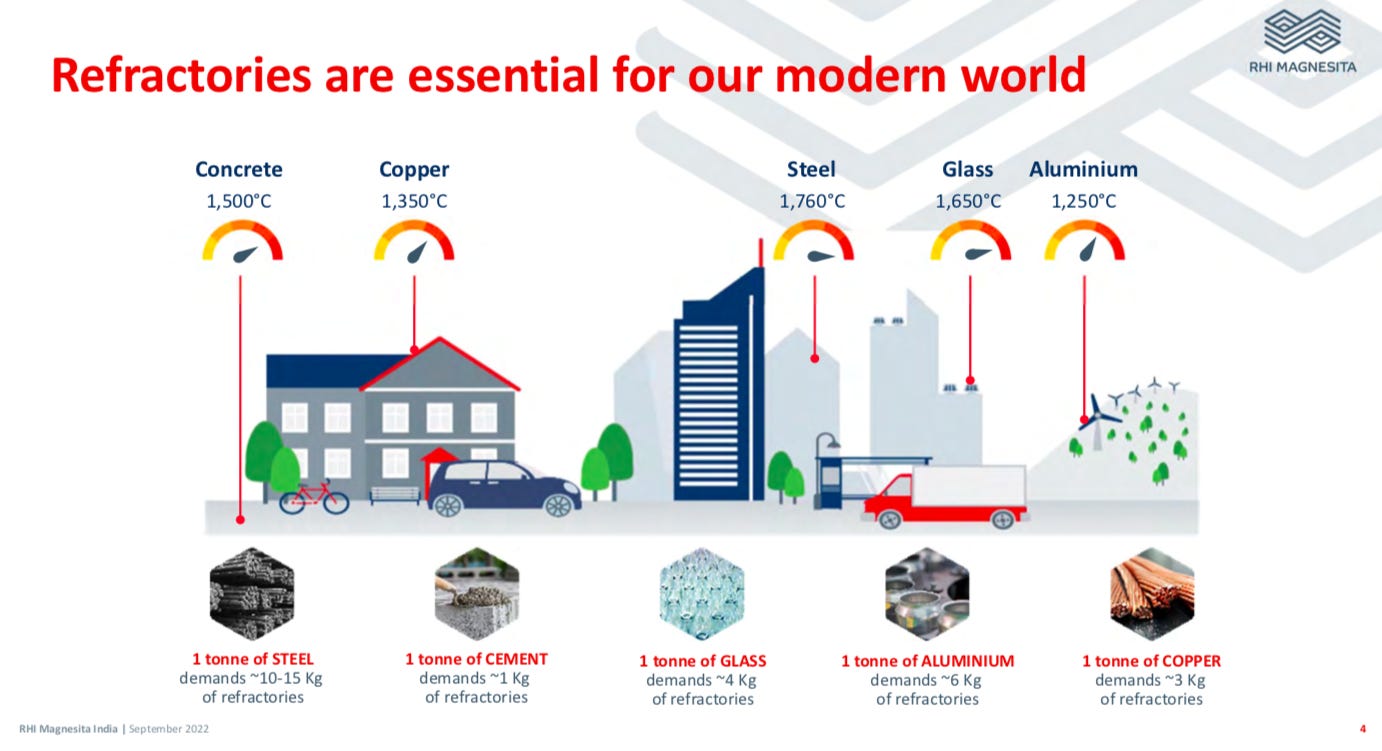 Refractories are essential for our modern world

RHI MAGNESITA

Concrete
1,500°C

Copper
1,350°C

Steel
1,760°C

Glass
1,650°C

Aluminium
1,250°C

1 tonne of STEEL
demands ~10-15 Kg
of refractories

1 tonne of CEMENT
demands ~1 Kg
of refractories

1 tonne of GLASS
demands ~4 Kg
of refractories

1 tonne of ALUMINIUM
demands ~6 Kg
of refractories

1 tonne of COPPER
demands ~3 Kg
of refractories

RHI Magnesita India | September 2022

4